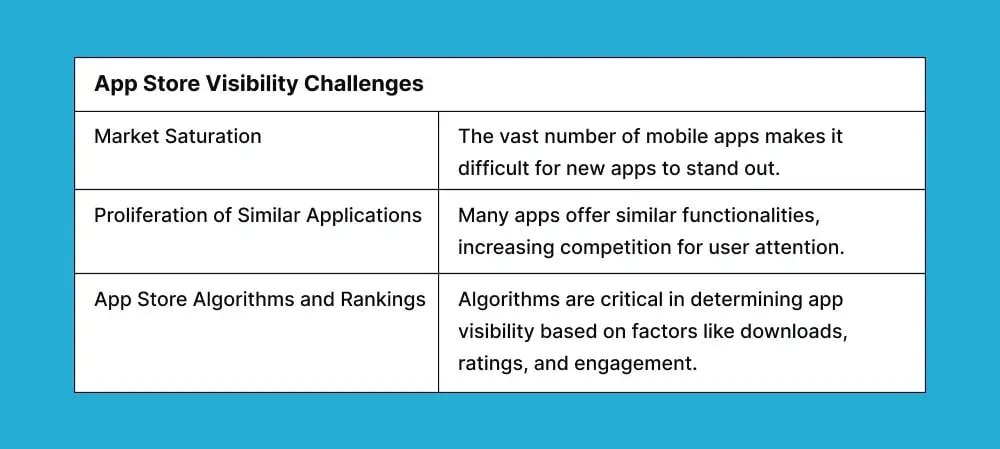 | App Store Visibility Challenges | |
|---|---|
| Market Saturation | The vast number of mobile apps makes it difficult for new apps to stand out. |
| Proliferation of Similar Applications | Many apps offer similar functionalities, increasing competition for user attention. |
| App Store Algorithms and Rankings | Algorithms are critical in determining app visibility based on factors like downloads, ratings, and engagement. |